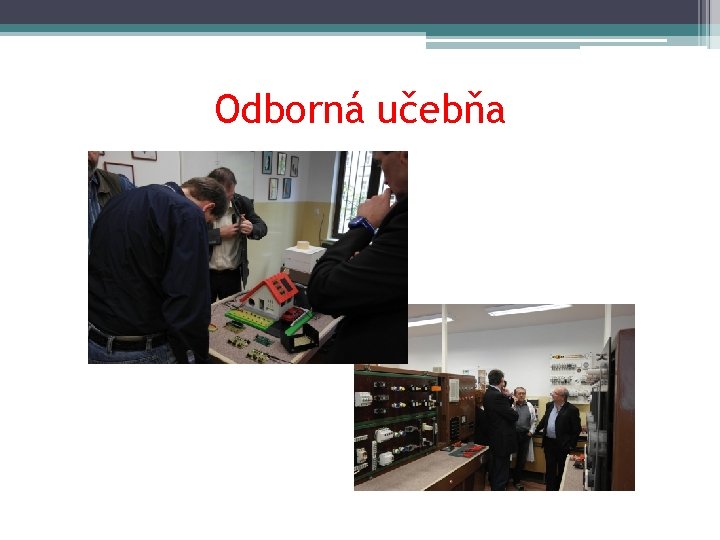 Odborná učebňa